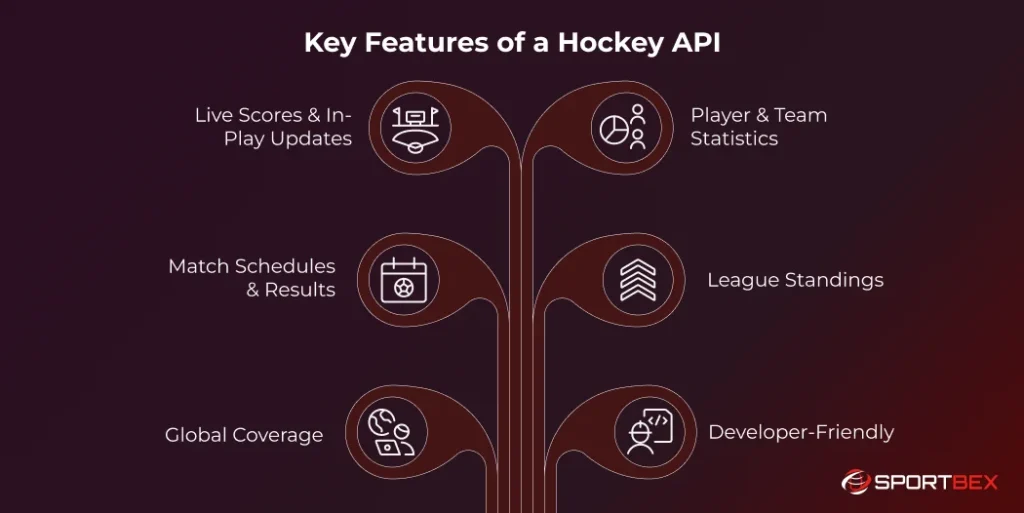 Key Features of a Hockey API

Live Scores & In-Play Updates

Player & Team Statistics

Match Schedules & Results

League Standings

Global Coverage

Developer-Friendly

SPORTBEX